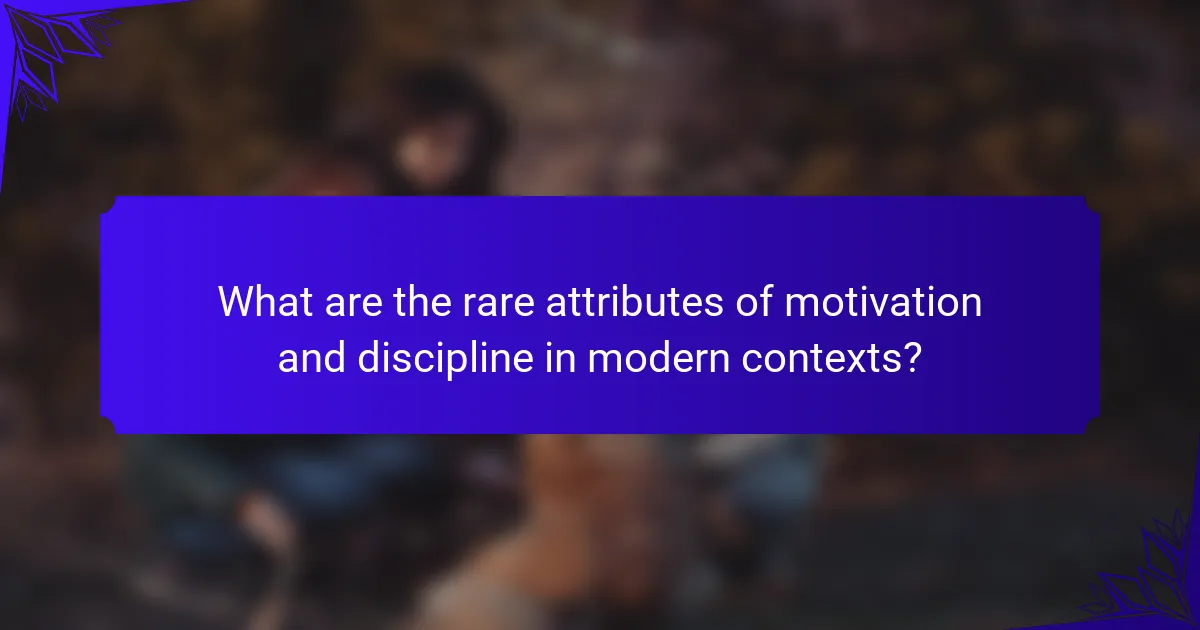 What are the rare attributes of motivation and discipline in modern contexts?